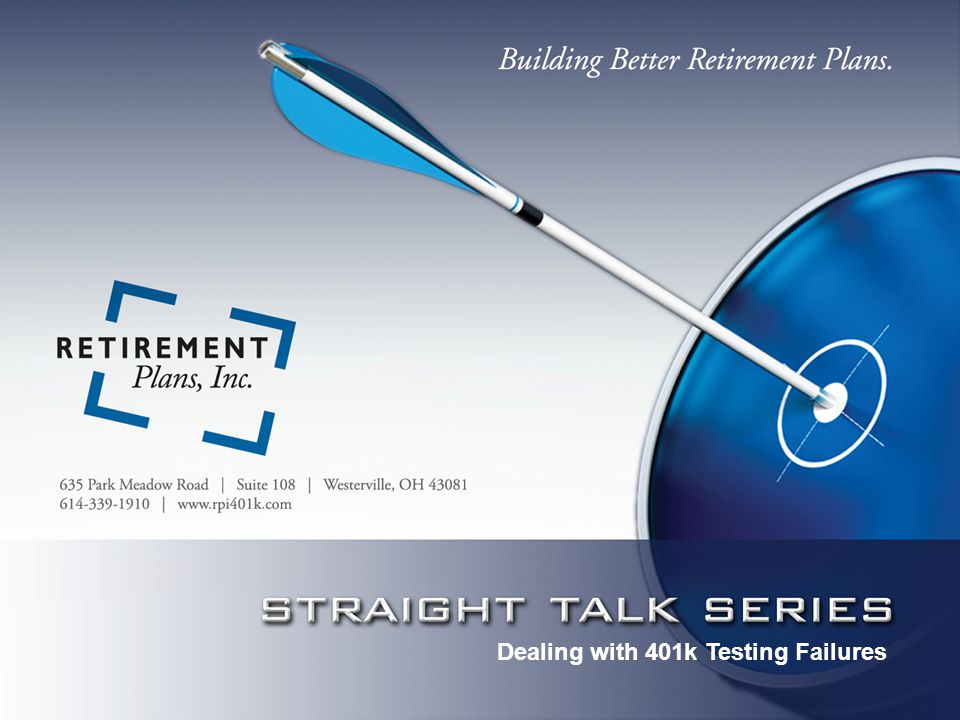 Building Better Retirement Plans.

RETIREMENT
Plans, Inc.

635 Park Meadow Road | Suite 108 | Westerville, OH 43081
614-339-1910 | www.rpi401k.com

STRAIGHT TALK SERIES
Dealing with 401k Testing Failures